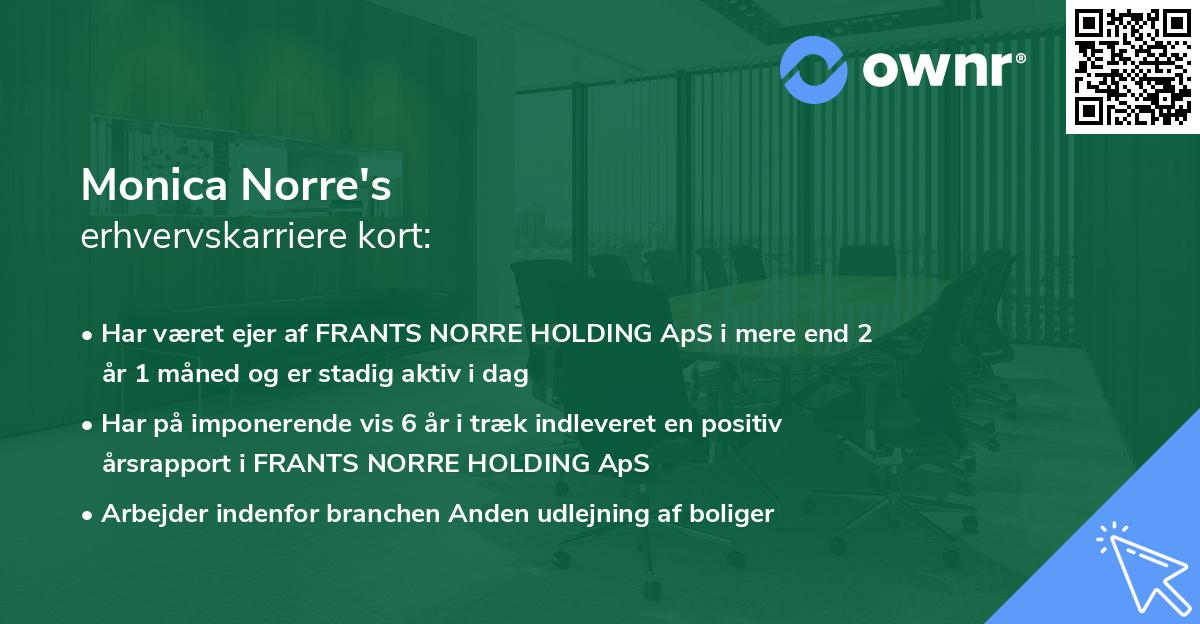 ownr®

Monica Norre's
erhvervskarriere kort:

• Har været ejer af FRANTS NORRE HOLDING ApS i mere end 2 år 1 måned og er stadig aktiv i dag

• Har på imponerende vis 6 år i træk indleveret en positiv årsrapport i FRANTS NORRE HOLDING ApS

• Arbejder indenfor branchen Anden udlejning af boliger